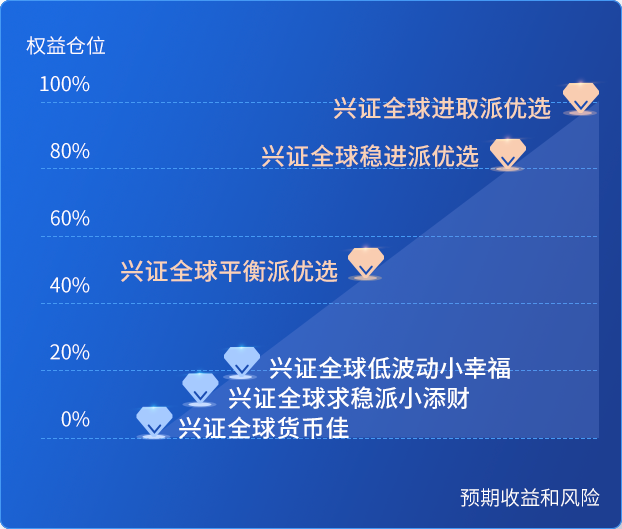 权益仓位

100%

兴证全球进取派优选

80%

兴证全球稳进派优选

60%

兴证全球平衡派优选

40%

20%

兴证全球低波动小幸福

兴证全球求稳派小添财

0%

兴证全球货币佳

预期收益和风险